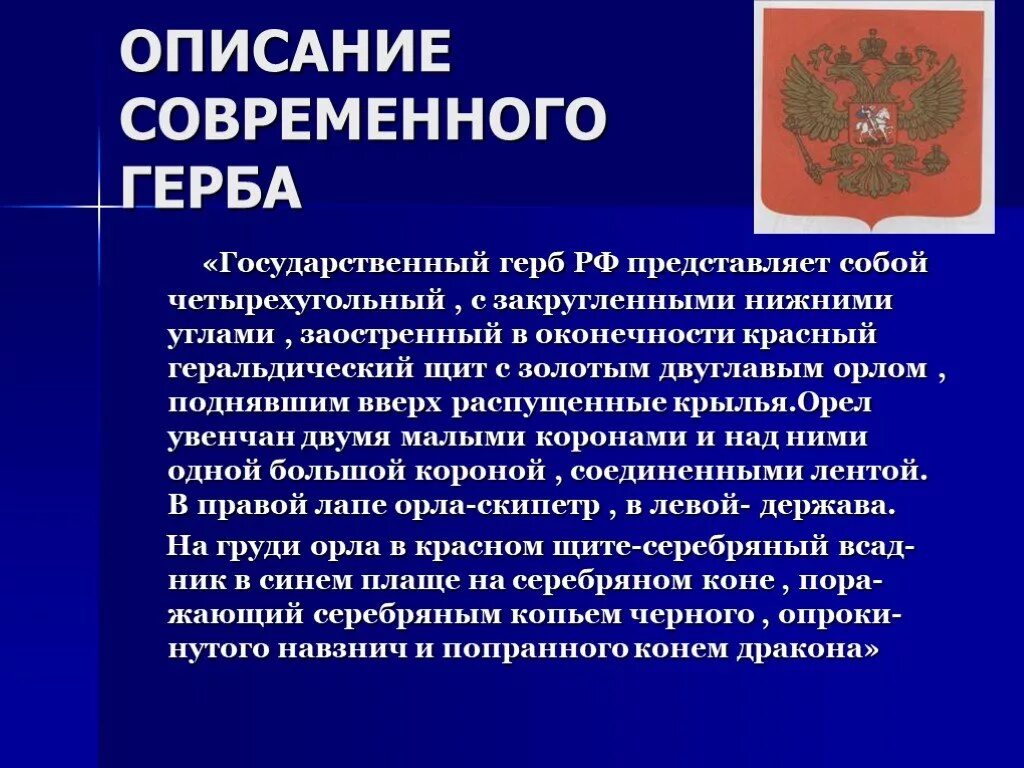 ОПИСАНИЕ СОВРЕМЕННОГО ГЕРБА

«Государственный герб РФ представляет собой четырехугольный , с закругленными нижними углами , заостренный в оконечности красный геральдический щит с золотым двуглавым орлом , поднявшим вверх распущенные крылья.Орел увенчан двумя малыми коронами и над ними одной большой короной , соединенными лентой. В правой лапе орла-скипетр , в левой- держава.

На груди орла в красном щите-серебряный всадник в синем плаще на серебряном коне , поражающий серебряным копьем черного , опрокинутого навзнич и попранного конем дракона»